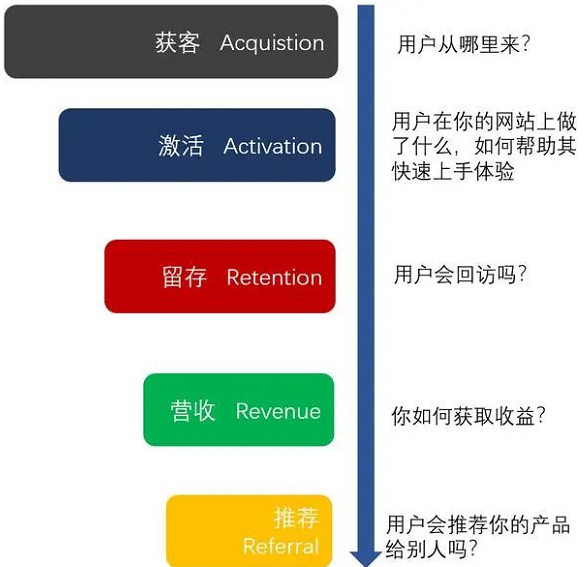 获客 Acquistion

用户从哪里来?

激活 Activation

用户在你的网站上做了什么，如何帮助其快速上手体验

留存 Retention

用户会回访吗?

营收 Revenue

你如何获取收益?

推荐 Referral

用户会推荐你的产品给别人吗?